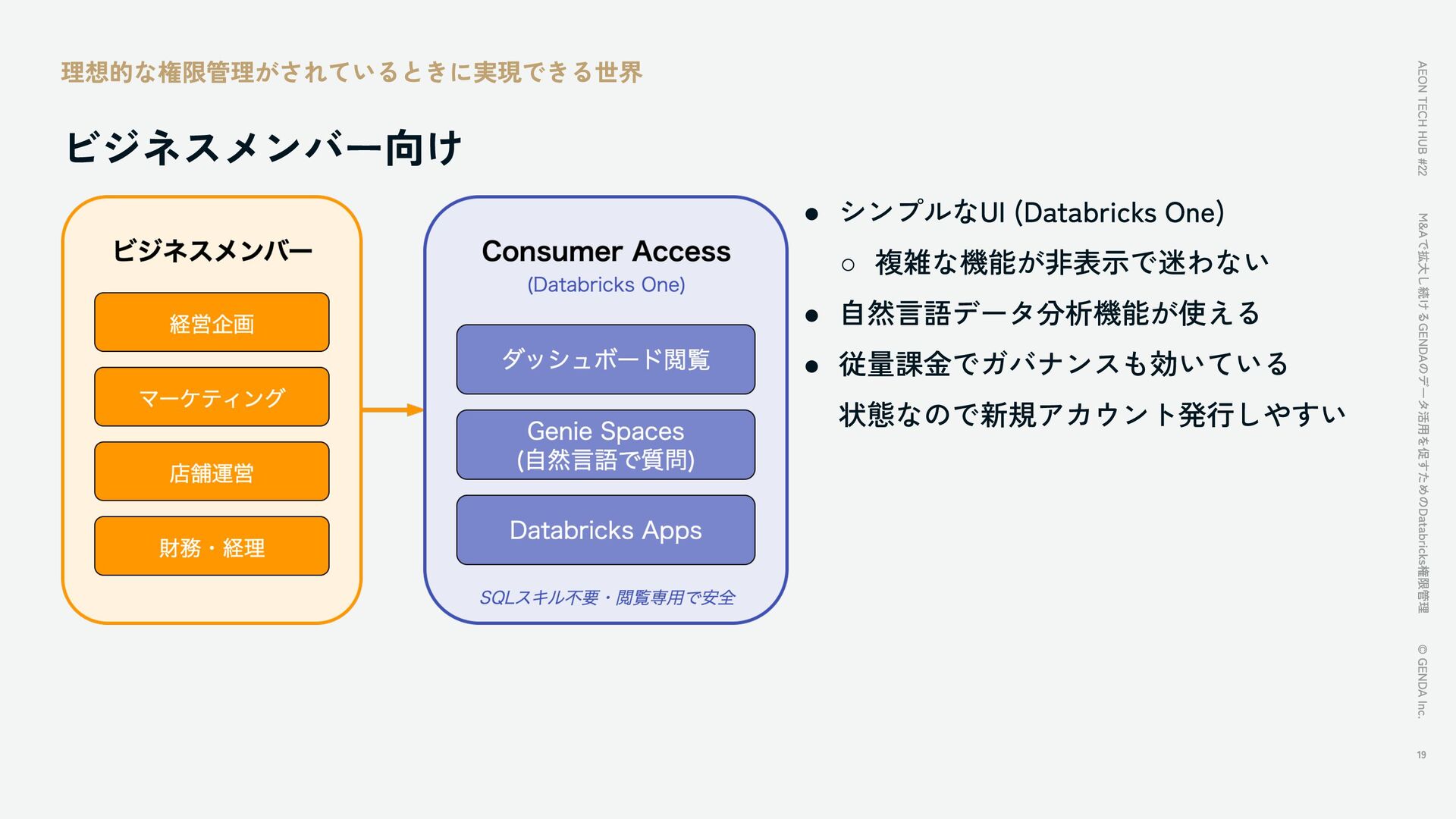 理想的な権限管理がされているときに実現できる世界

ビジネスメンバー向け

ビジネスメンバー

経営企画

マーケティング

店舗運営

財務・経理

Consumer Access
(Databricks One)

ダッシュボード閲覧

Genie Spaces
(自然言語で質問)

Databricks Apps

SQLスキル不要・閲覧専用で安全

● シンプルなUI (Databricks One)
○ 複雑な機能が非表示で迷わない
● 自然言語データ分析機能が使える
● 従量課金でガバナンスも効いている状態なので新規アカウント発行しやすい

AEON TECH HUB #22

M&Aで拡大し続けるGENDAのデータ活用を促すためのDatabricks権限管理

© GENDA Inc.

19